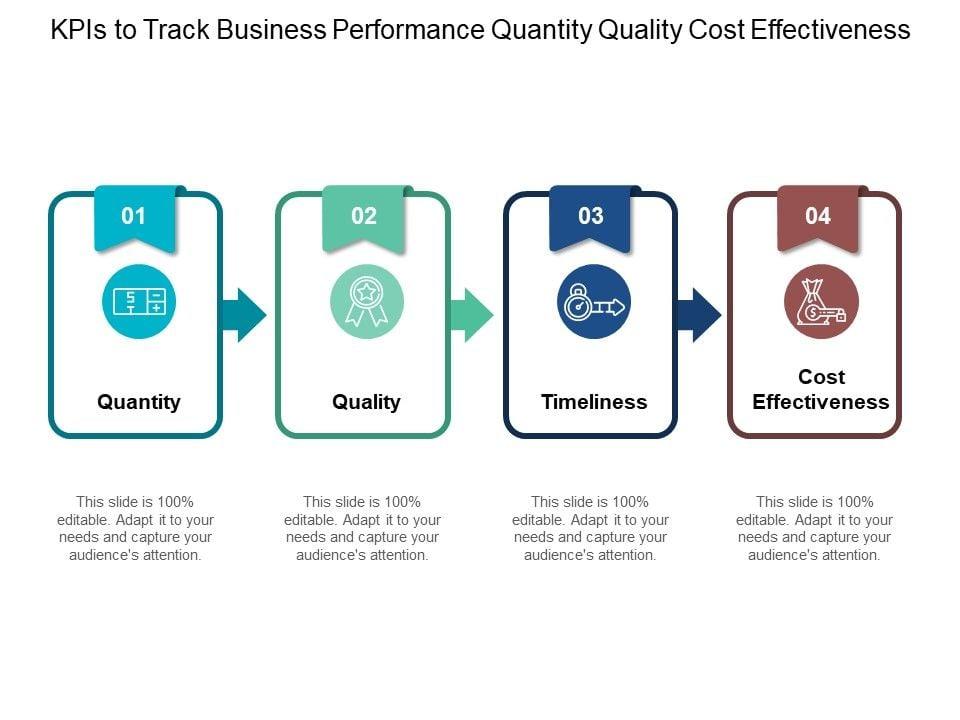 KPIs to Track Business Performance Quantity Quality Cost Effectiveness

01

Quantity

This slide is 100% editable. Adapt it to your needs and capture your audience's attention.

02

Quality

This slide is 100% editable. Adapt it to your needs and capture your audience's attention.

03

Timeliness

This slide is 100% editable. Adapt it to your needs and capture your audience's attention.

04

Cost Effectiveness

This slide is 100% editable. Adapt it to your needs and capture your audience's attention.